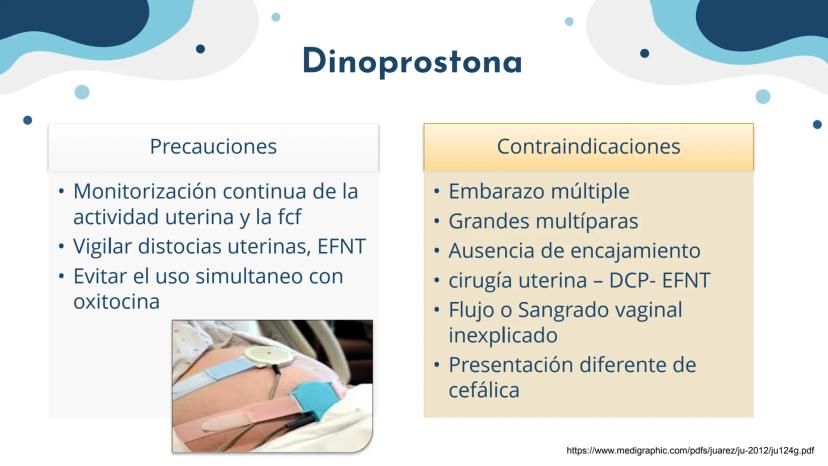 Dinoprostona

Precauciones

• Monitorización continua de la actividad uterina y la fcf
• Vigilar distocias uterinas, EFNT
• Evitar el uso simultaneo con oxitocina

Contraindicaciones

• Embarazo múltiple
• Grandes multíparas
• Ausencia de encajamiento
• cirugía uterina – DCP- EFNT
• Flujo o Sangrado vaginal inexplicado
• Presentación diferente de cefálica

https://www.medigraphic.com/pdfs/juarez/ju-2012/ju124g.pdf